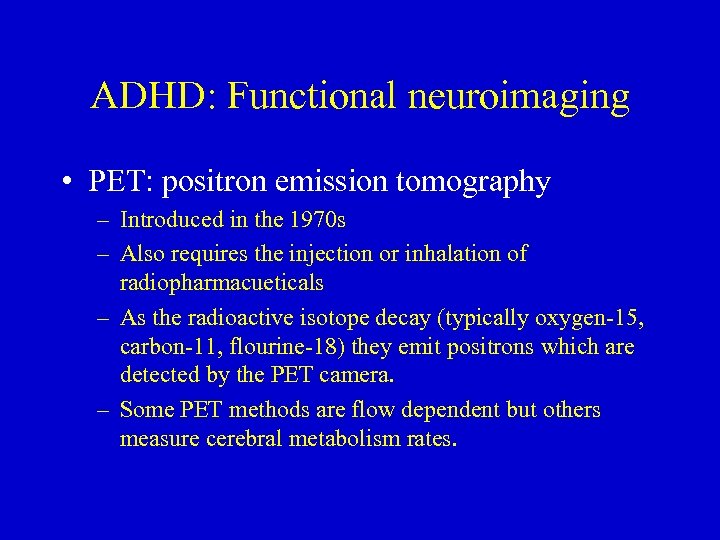 ADHD: Functional neuroimaging

• PET: positron emission tomography
– Introduced in the 1970s
– Also requires the injection or inhalation of radiopharmacueticals
– As the radioactive isotope decay (typically oxygen-15, carbon-11, flourine-18) they emit positrons which are detected by the PET camera.
– Some PET methods are flow dependent but others measure cerebral metabolism rates.